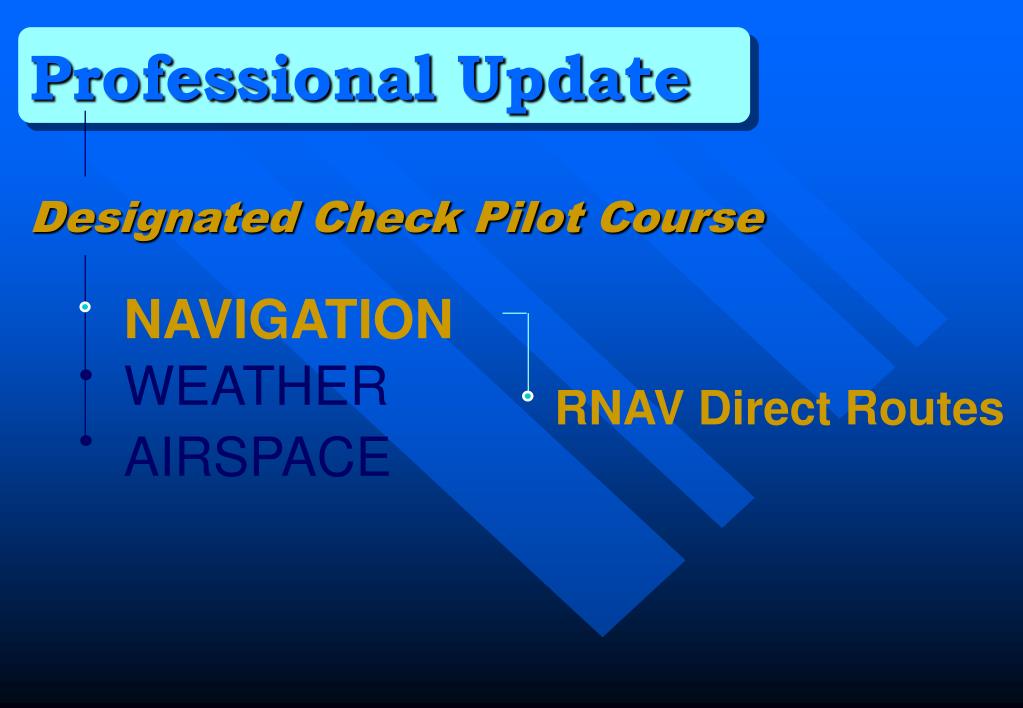 Professional Update

Designated Check Pilot Course

NAVIGATION
WEATHER
AIRSPACE

RNAV Direct Routes